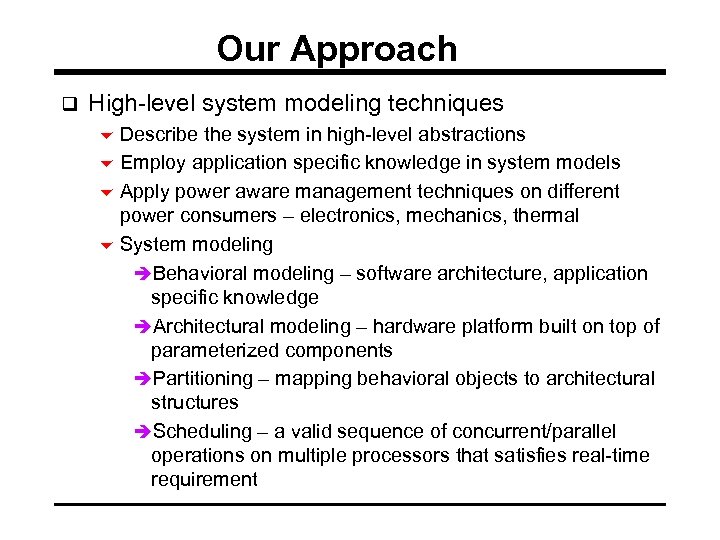 Our Approach

❑ High-level system modeling techniques

Describe the system in high-level abstractions

Employ application specific knowledge in system models

Apply power aware management techniques on different power consumers – electronics, mechanics, thermal

System modeling

➔Behavioral modeling – software architecture, application specific knowledge

➔Architectural modeling – hardware platform built on top of parameterized components

➔Partitioning – mapping behavioral objects to architectural structures

➔Scheduling – a valid sequence of concurrent/parallel operations on multiple processors that satisfies real-time requirement